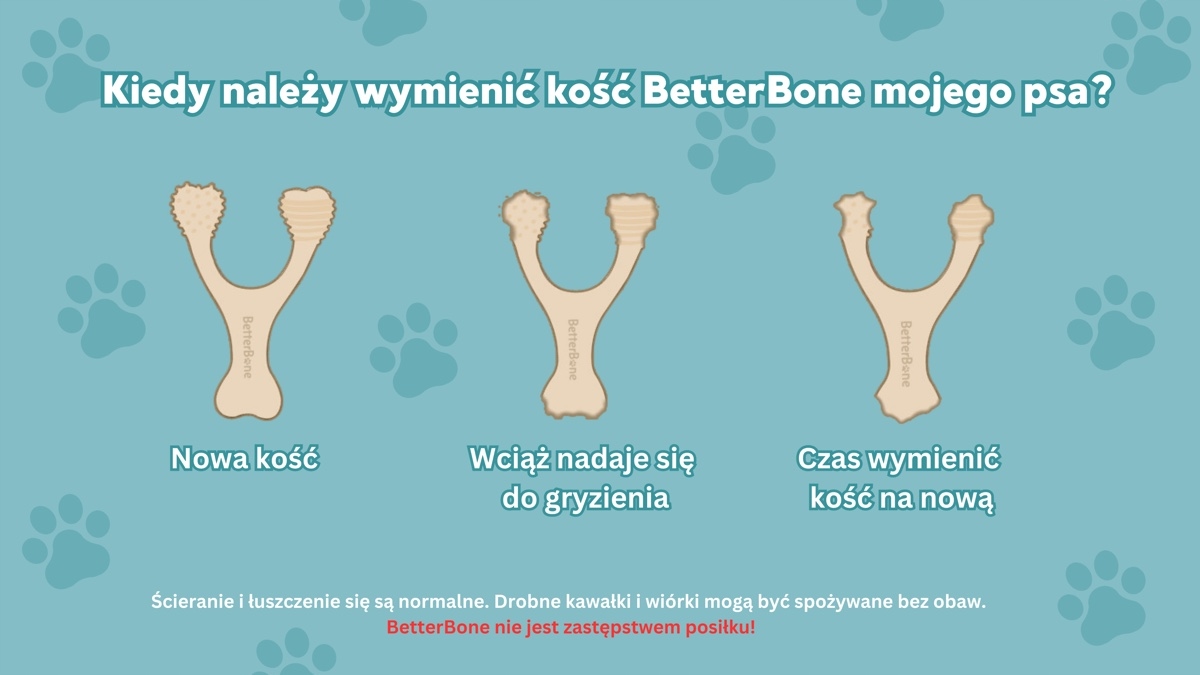 Kiedy należy wymienić kość BetterBone mojego psa?

BetterBone

BetterBone

BetterBone

Nowa kość

Wciąż nadaje się do gryzienia

Czas wymienić kość na nową

Ścieranie i łuszczenie się są normalne. Drobne kawałki i wiórki mogą być spożywane bez obaw.
BetterBone nie jest zastępstwem posiłku!